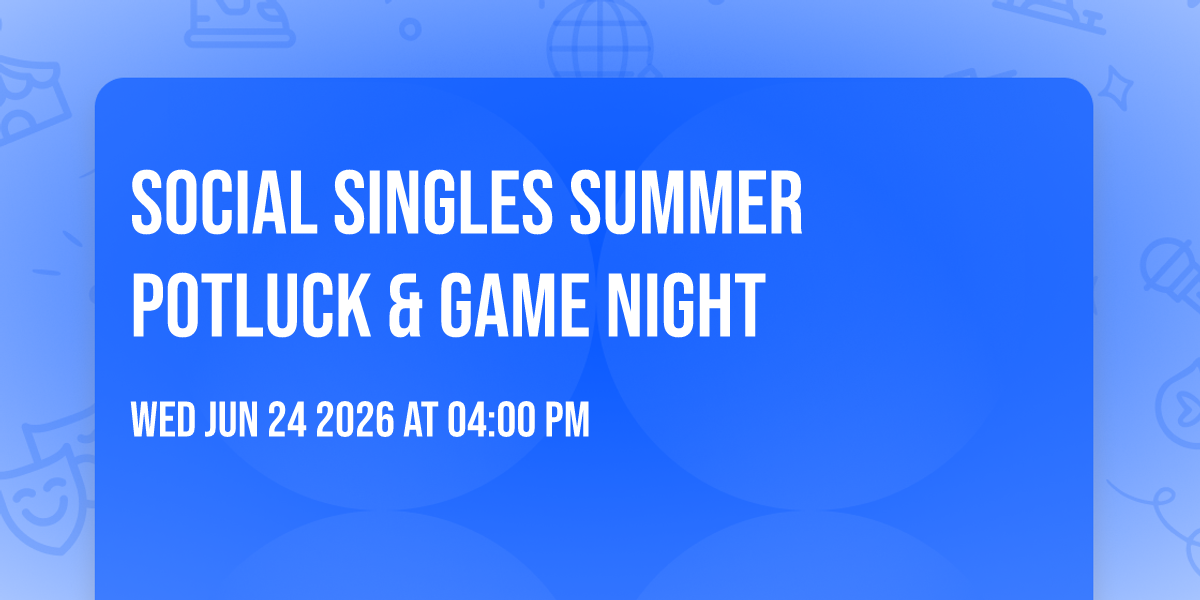 SOCIAL SINGLES SUMMER POTLUCK & GAME NIGHT

WED JUN 24 2026 AT 04:00 PM